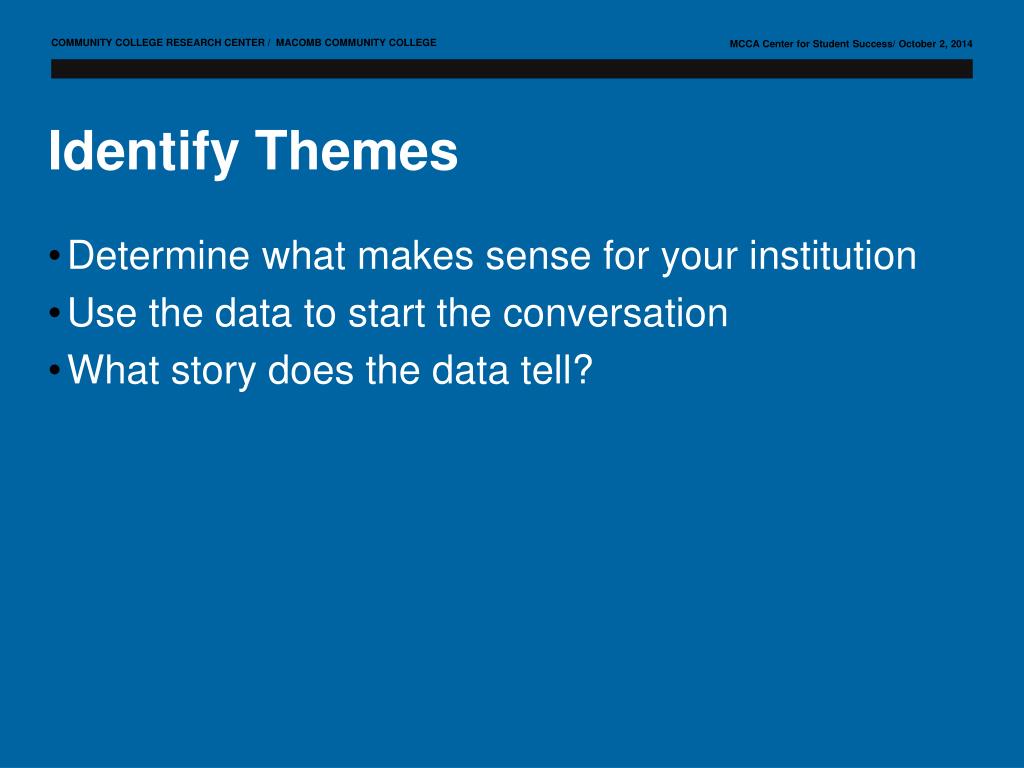 COMMUNITY COLLEGE RESEARCH CENTER / MACOMB COMMUNITY COLLEGE

MCCA Center for Student Success/ October 2, 2014

Identify Themes

• Determine what makes sense for your institution
• Use the data to start the conversation
• What story does the data tell?